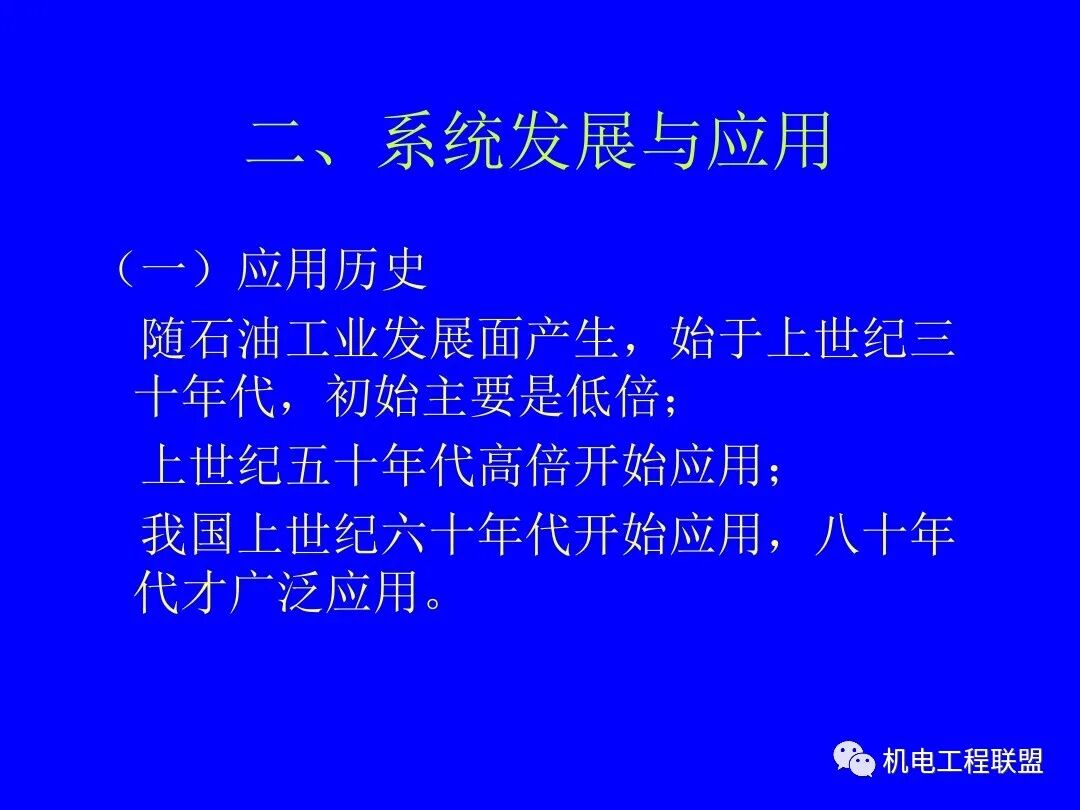 二、系统发展与应用

（一）应用历史

随石油工业发展面产生，始于上世纪三十年代，初始主要是低倍；

上世纪五十年代高倍开始应用；

我国上世纪六十年代开始应用，八十年代才广泛应用。

机电工程联盟